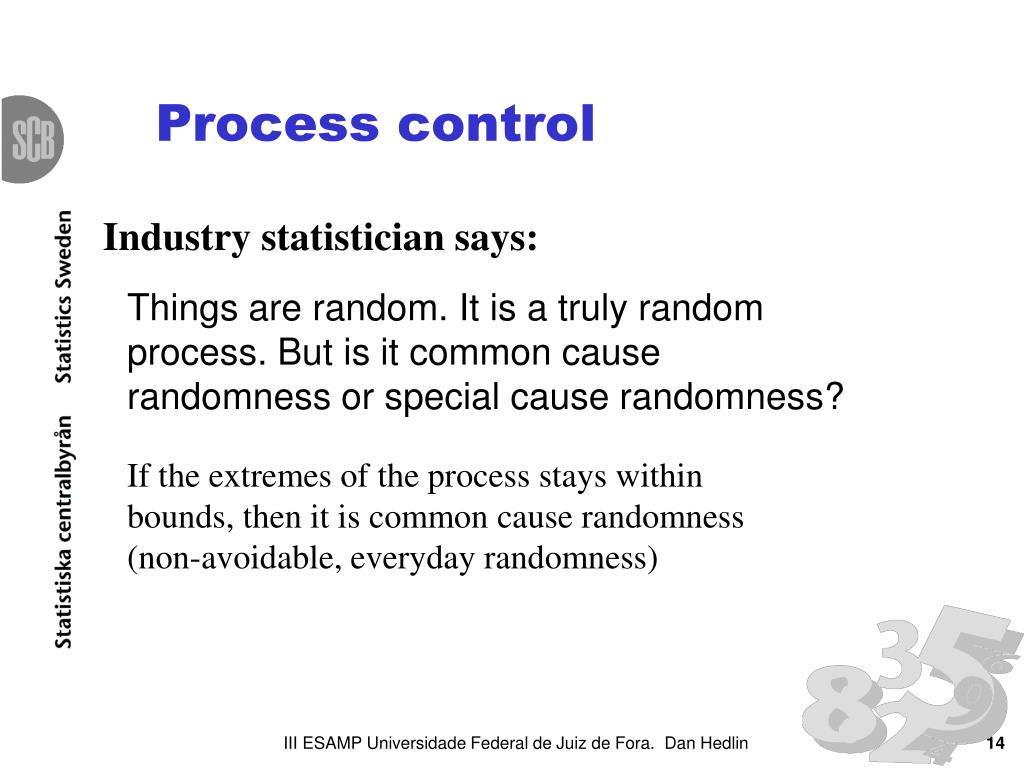 SCB

Statistiska centralbyrån Statistics Sweden

Process control

Industry statistician says:

Things are random. It is a truly random process. But is it common cause randomness or special cause randomness?

If the extremes of the process stays within bounds, then it is common cause randomness (non-avoidable, everyday randomness)

III ESAMP Universidade Federal de Juiz de Fora. Dan Hedlin

14